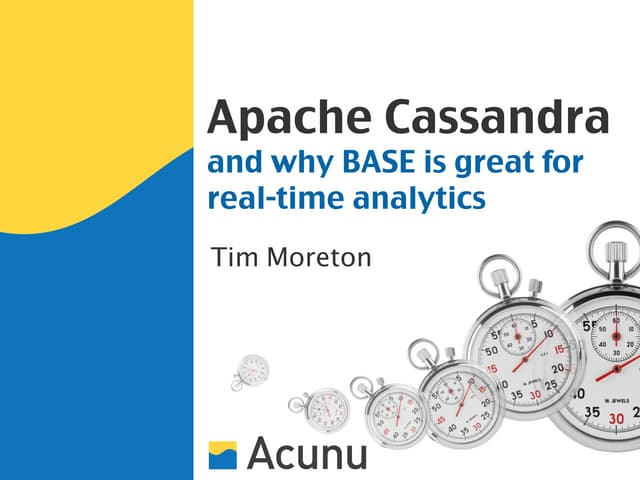 Apache Cassandra
and why BASE is great for real-time analytics

Tim Moreton

Acunu